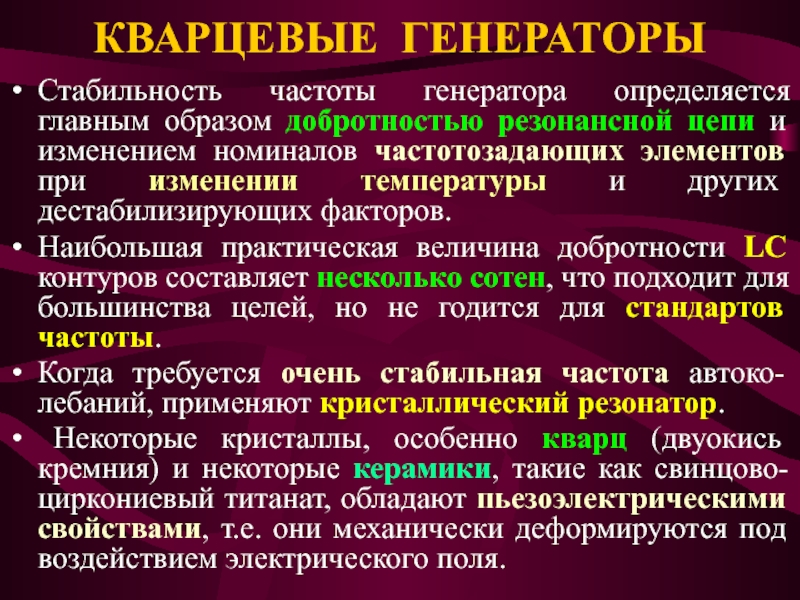 КВАРЦЕВЫЕ ГЕНЕРАТОРЫ

• Стабильность частоты генератора определяется главным образом добротностью резонансной цепи и изменением номиналов частотозадающих элементов при изменении температуры и других дестабилизирующих факторов.

• Наибольшая практическая величина добротности LC контуров составляет несколько сотен, что подходит для большинства целей, но не годится для стандартов частоты.

• Когда требуется очень стабильная частота автоколебаний, применяют кристаллический резонатор.

• Некоторые кристаллы, особенно кварц (двуокись кремния) и некоторые керамики, такие как свинцово-циркониевый титанат, обладают пьезоэлектрическими свойствами, т.е. они механически деформируются под воздействием электрического поля.